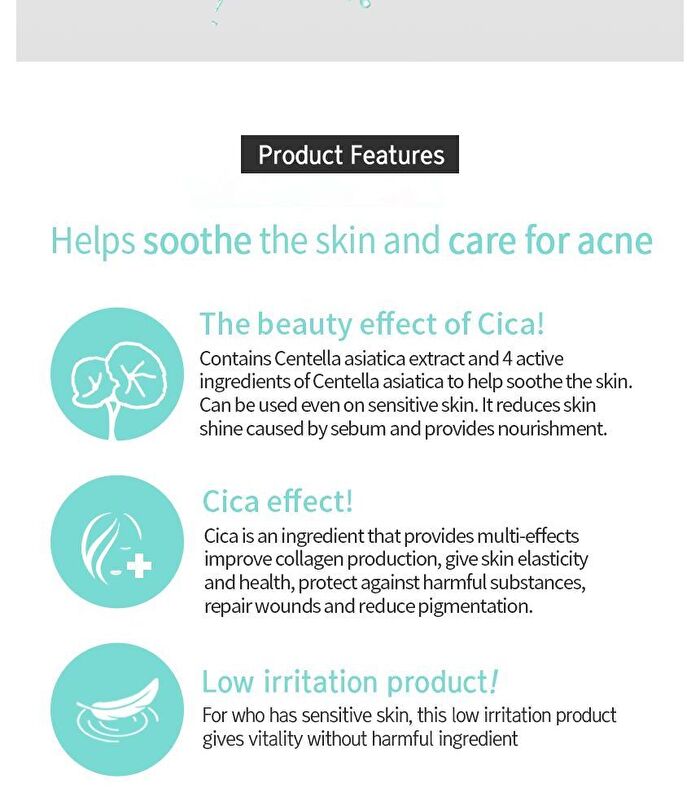 Product Features

Helps soothe the skin and care for acne

The beauty effect of Cica!
Contains Centella asiatica extract and 4 active ingredients of Centella asiatica to help soothe the skin. Can be used even on sensitive skin. It reduces skin shine caused by sebum and provides nourishment.

Cica effect!
Cica is an ingredient that provides multi-effects improve collagen production, give skin elasticity and health, protect against harmful substances, repair wounds and reduce pigmentation.

Low irritation product!
For who has sensitive skin, this low irritation product gives vitality without harmful ingredient